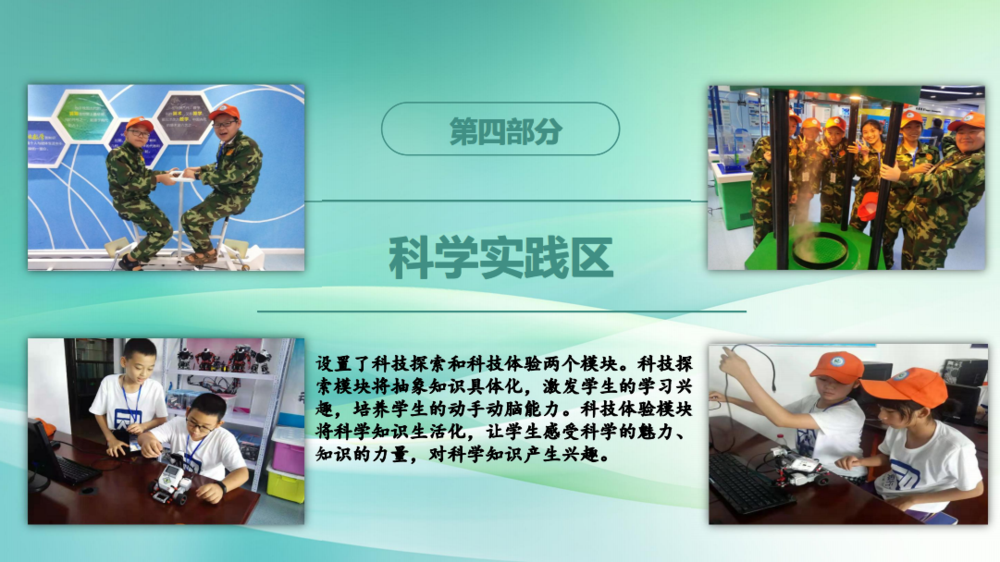 第四部分

科学实践区

设置了科技探索和科技体验两个模块。科技探索模块将抽象知识具体化，激发学生的学习兴趣，培养学生的动手动脑能力。科技体验模块将科学知识生活化，让学生感受科学的魅力、知识的力量，对科学知识产生兴趣。